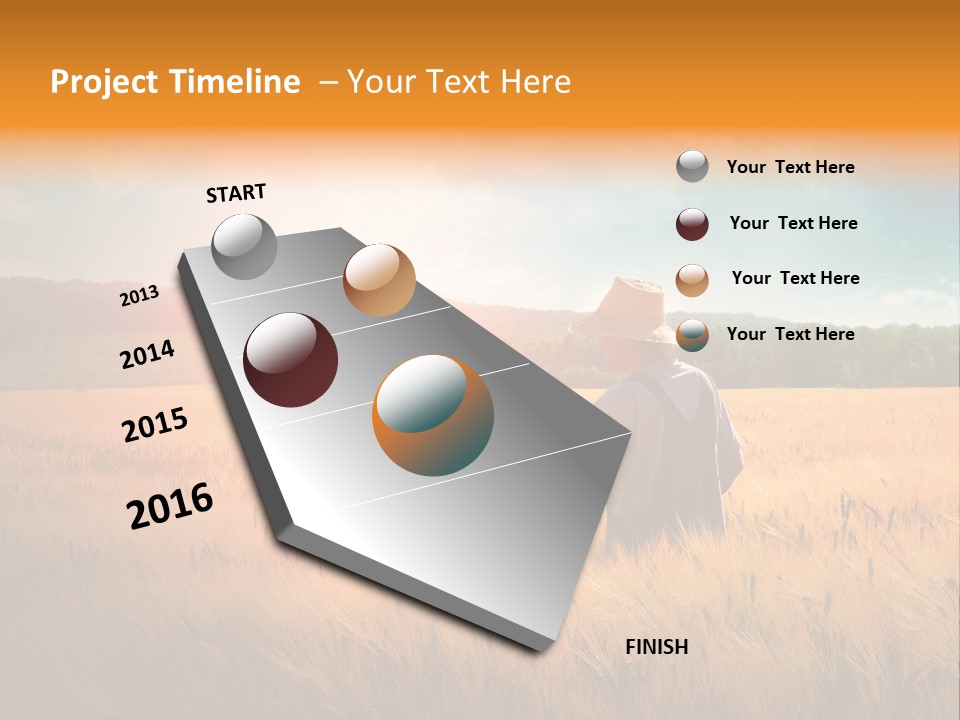 Project Timeline – Your Text Here

START

2013

2014

2015

2016

FINISH

Your Text Here

Your Text Here

Your Text Here

Your Text Here